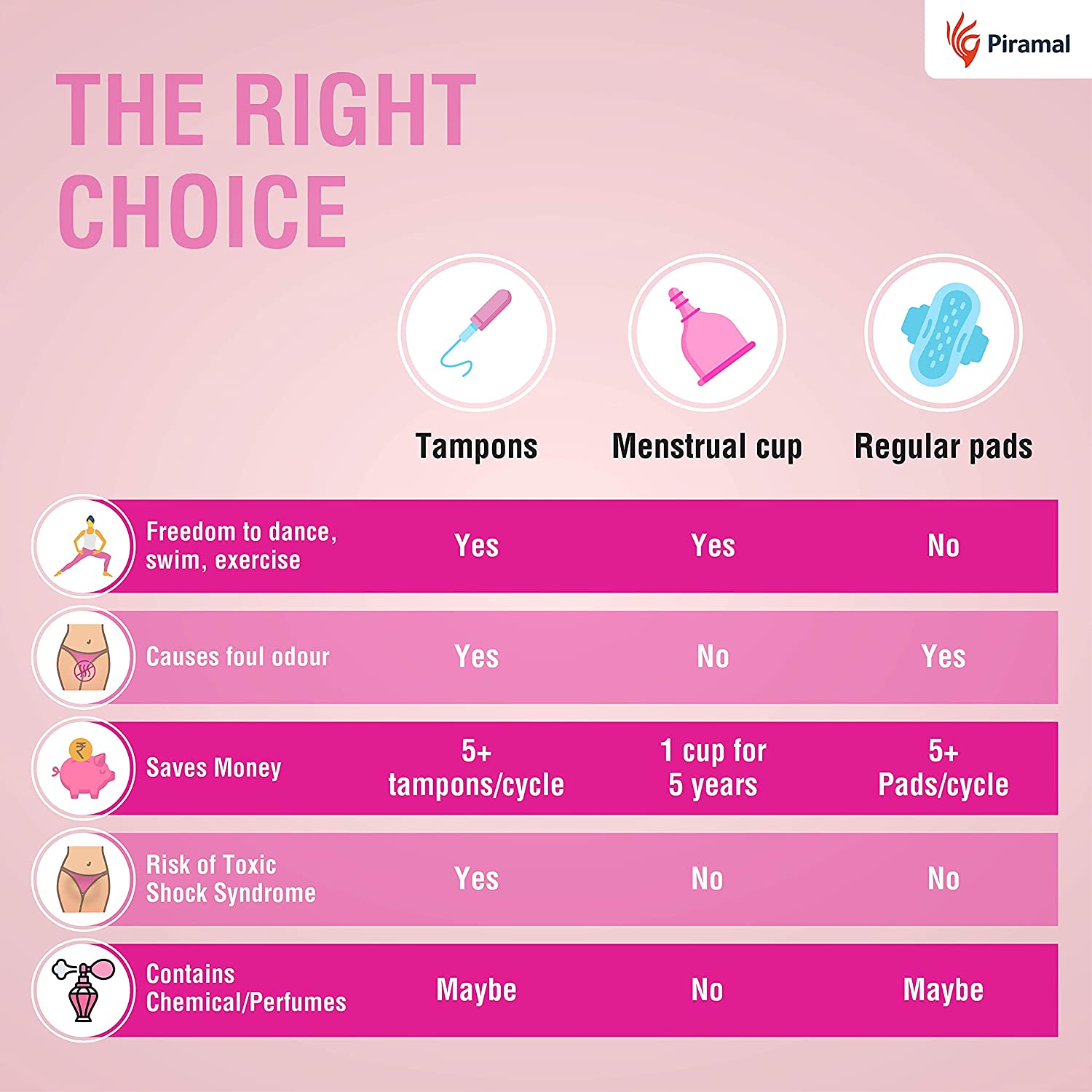 Piramal

THE RIGHT CHOICE

| | Tampons | Menstrual cup | Regular pads |
|---|---|---|---|
| Freedom to dance, swim, exercise | Yes | Yes | No |
| Causes foul odour | Yes | No | Yes |
| Saves Money | 5+ tampons/cycle | 1 cup for 5 years | 5+ Pads/cycle |
| Risk of Toxic Shock Syndrome | Yes | No | No |
| Contains Chemical/Perfumes | Maybe | No | Maybe |